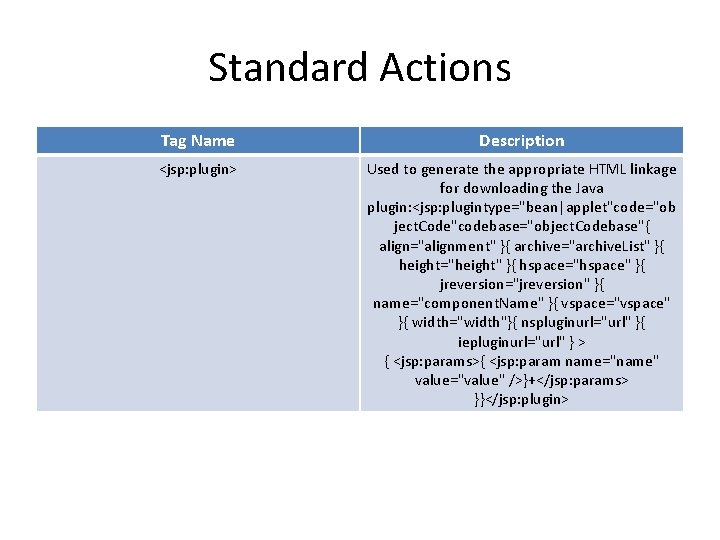 Standard Actions

| Tag Name | Description |
|---|---|
| <jsp:plugin> | Used to generate the appropriate HTML linkage for downloading the Java plugin:<jsp:plugintype="bean\|applet"code="objectCode"codebase="objectCodebase"{ align="alignment" }{ archive="archiveList" }{ height="height" }{ hspace="hspace" }{ jreversion="jreversion" }{ name="componentName" }{ vspace="vspace" }{ width="width"}{ nspluginurl="url" }{ iepluginurl="url" } > { <jsp:params>{ <jsp:param name="name" value="value" />}+</jsp:params> }}</jsp:plugin> |